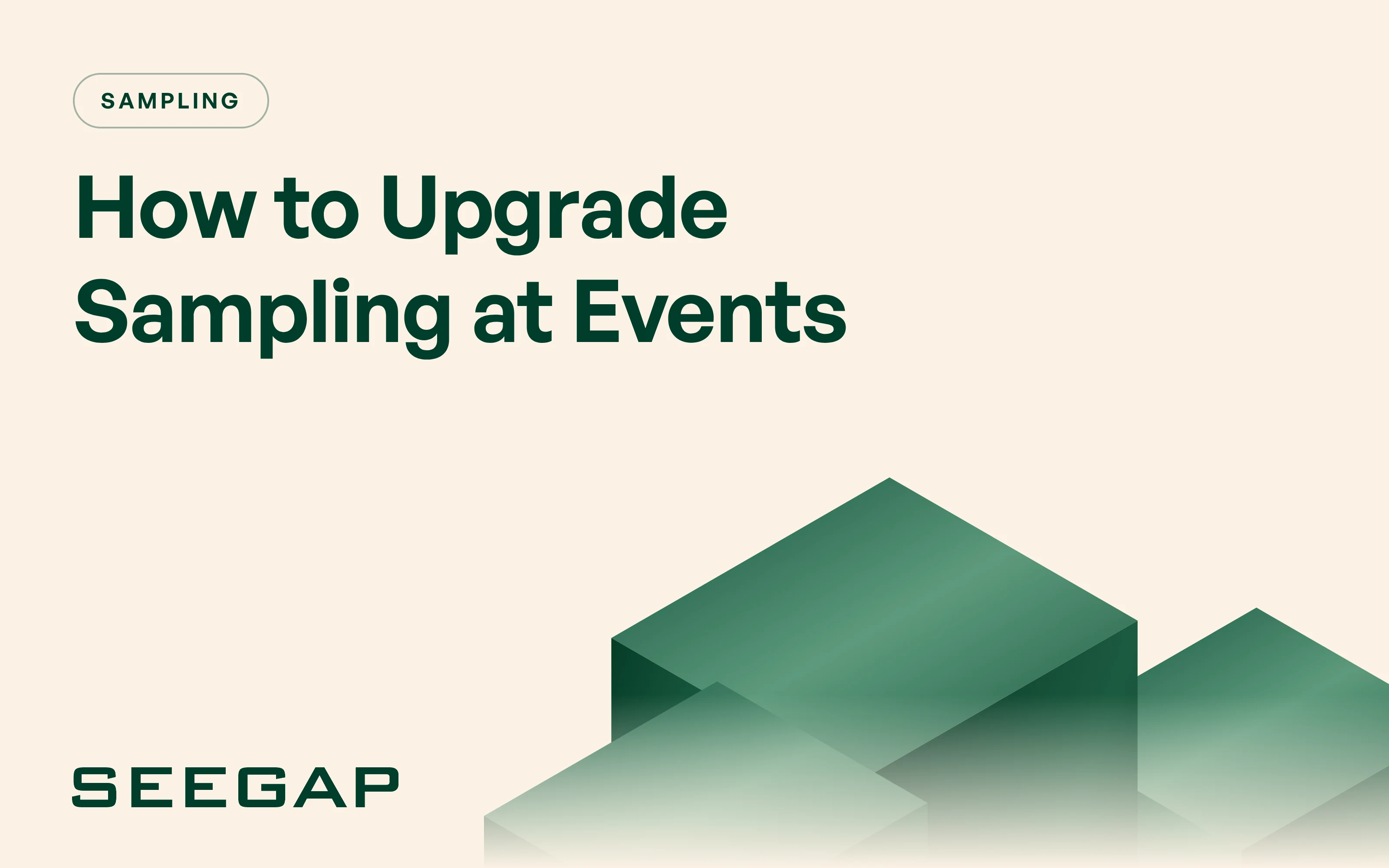 SAMPLING

How to Upgrade Sampling at Events

SEEGAP